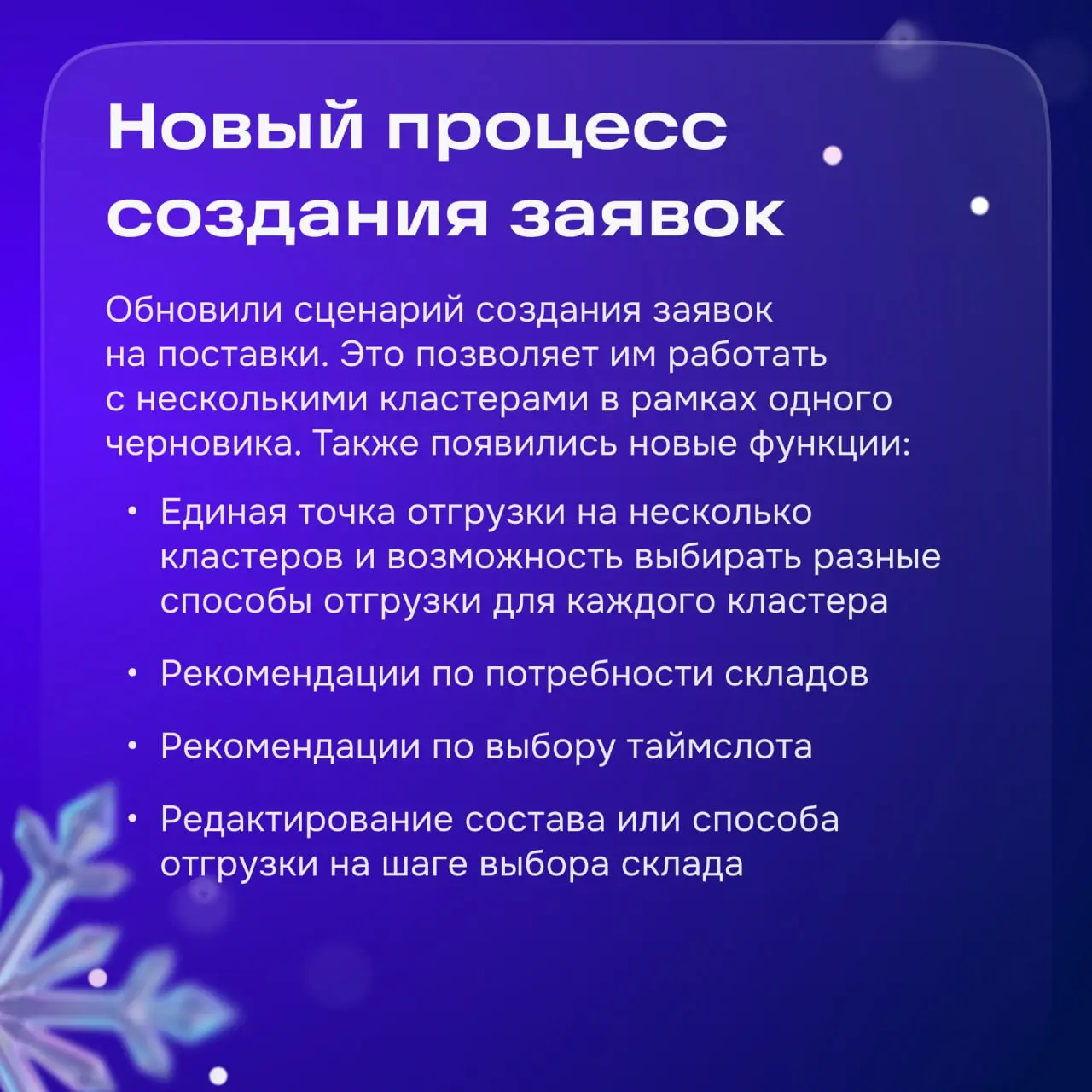 Новый процесс создания заявок

Обновили сценарий создания заявок на поставки. Это позволяет им работать с несколькими кластерами в рамках одного черновика. Также появились новые функции:

• Единая точка отгрузки на несколько кластеров и возможность выбирать разные способы отгрузки для каждого кластера

• Рекомендации по потребности складов

• Рекомендации по выбору таймслота

• Редактирование состава или способа отгрузки на шаге выбора склада